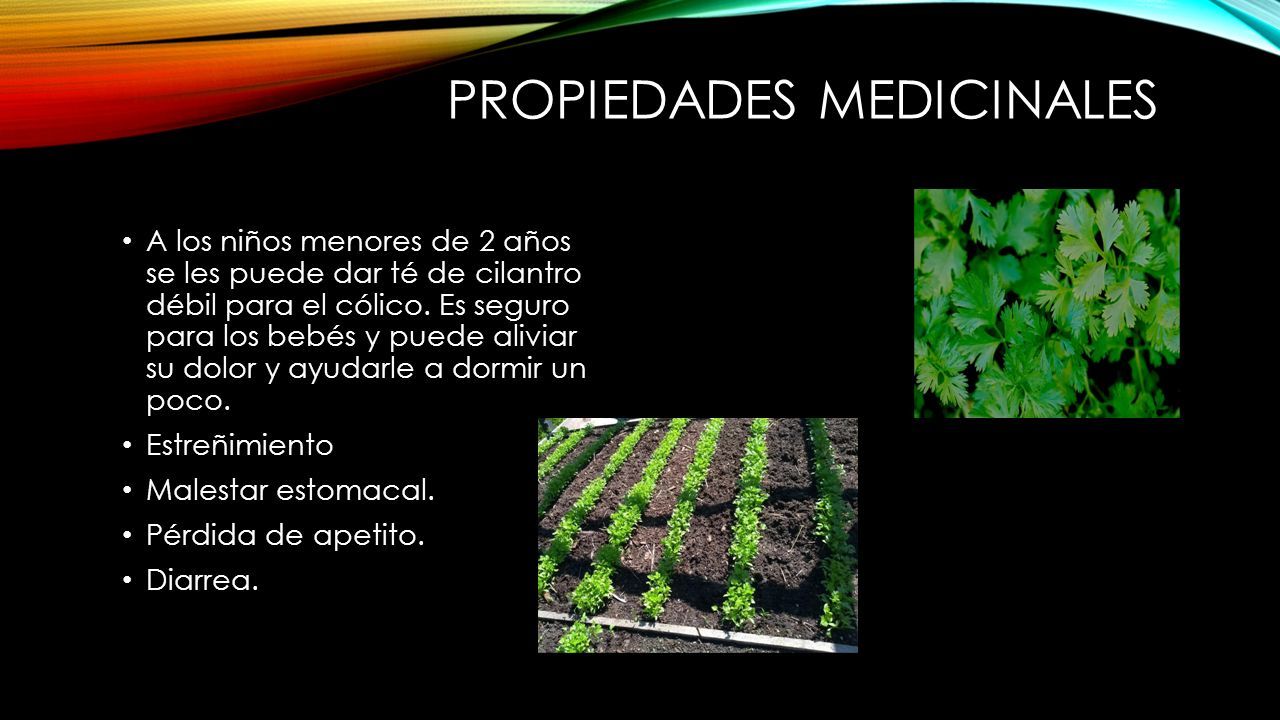 PROPIEDADES MEDICINALES

• A los niños menores de 2 años se les puede dar té de cilantro débil para el cólico. Es seguro para los bebés y puede aliviar su dolor y ayudarle a dormir un poco.

• Estreñimiento

• Malestar estomacal.

• Pérdida de apetito.

• Diarrea.